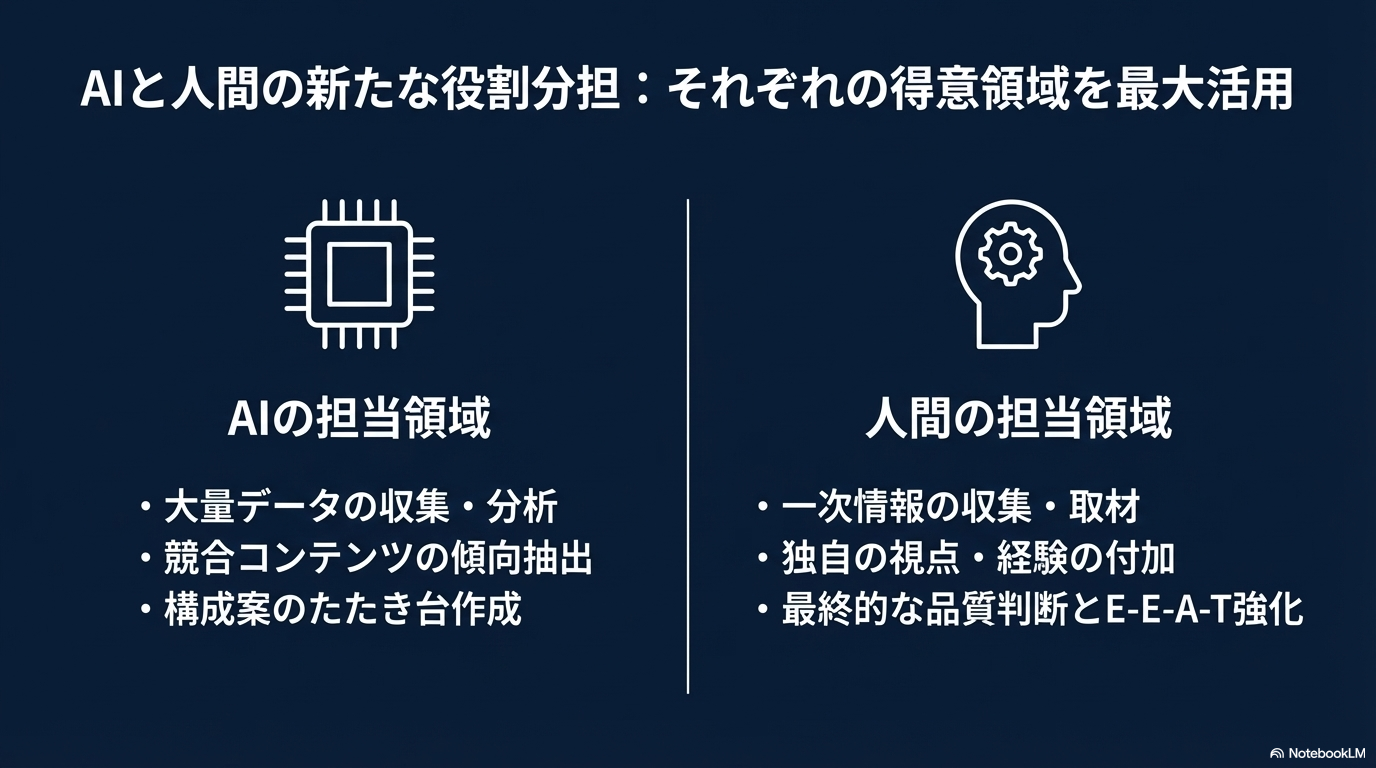 AIと人間の新たな役割分担：それぞれの得意領域を最大活用

AIの担当領域

・大量データの収集・分析
・競合コンテンツの傾向抽出
・構成案のたたき台作成

人間の担当領域

・一次情報の収集・取材
・独自の視点・経験の付加
・最終的な品質判断とE-E-A-T強化

NotebookLM